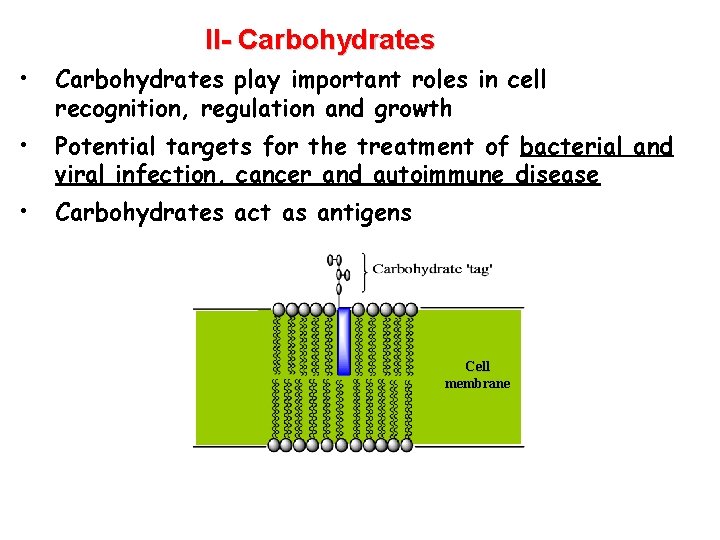 II- Carbohydrates

• Carbohydrates play important roles in cell recognition, regulation and growth

• Potential targets for the treatment of bacterial and viral infection, cancer and autoimmune disease

• Carbohydrates act as antigens

Carbohydrate 'tag'

Cell membrane